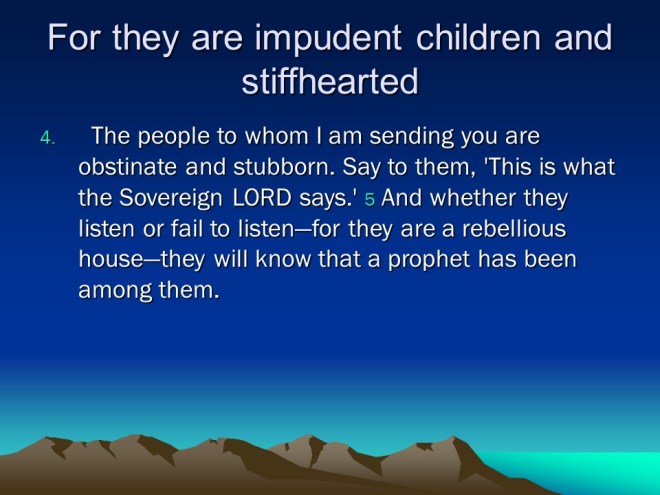 For they are impudent children and stiffhearted

4. The people to whom I am sending you are obstinate and stubborn. Say to them, 'This is what the Sovereign LORD says.' 5 And whether they listen or fail to listen—for they are a rebellious house—they will know that a prophet has been among them.